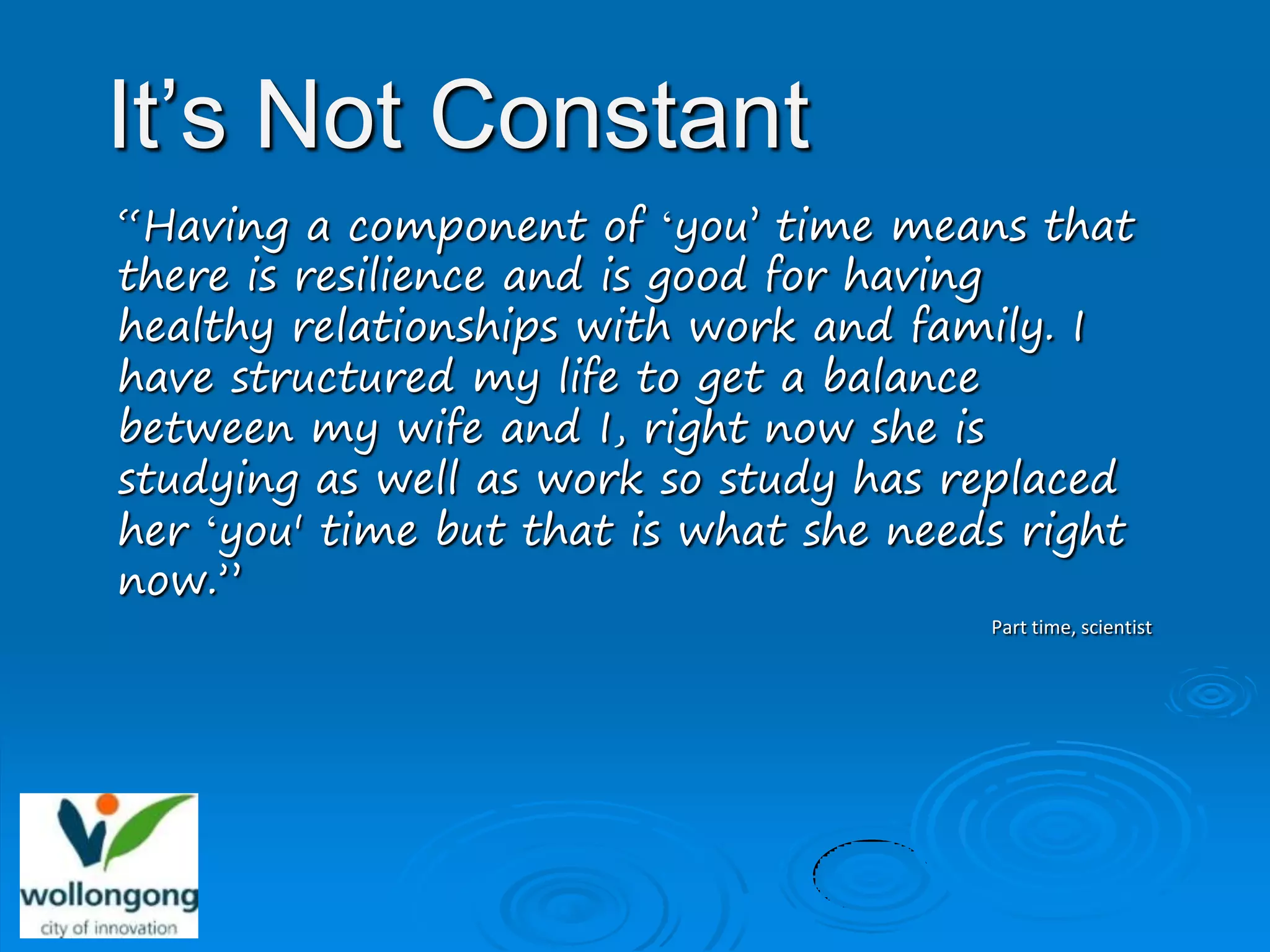 It’s Not Constant

“Having a component of ‘you’ time means that there is resilience and is good for having healthy relationships with work and family. I have structured my life to get a balance between my wife and I, right now she is studying as well as work so study has replaced her ‘you' time but that is what she needs right now.”

Part time, scientist

wollongong
city of innovation